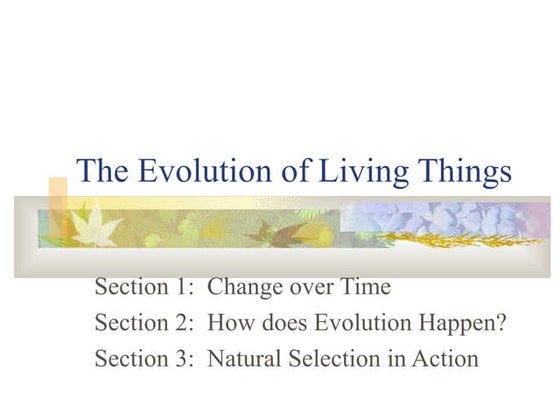 The Evolution of Living Things

Section 1: Change over Time
Section 2: How does Evolution Happen?
Section 3: Natural Selection in Action